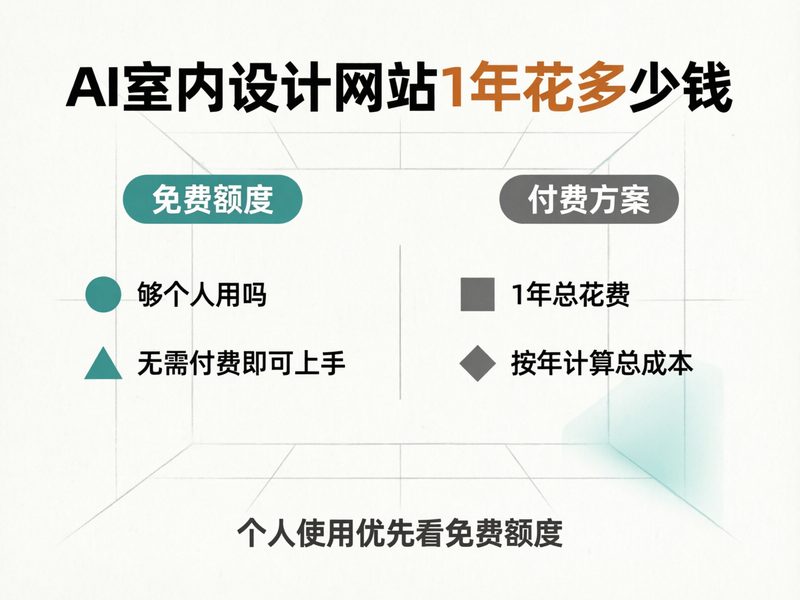 AI室内设计网站1年花多少钱

免费额度

够个人用吗

无需付费即可上手

付费方案

1年总花费

按年计算总成本

个人使用优先看免费额度